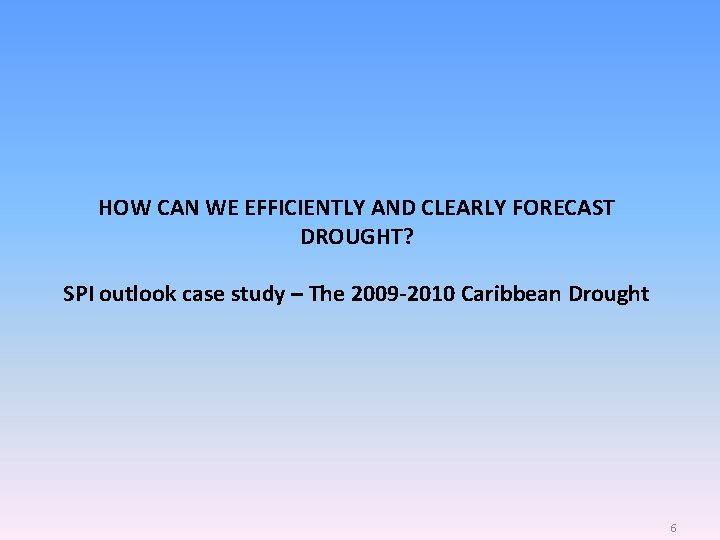 HOW CAN WE EFFICIENTLY AND CLEARLY FORECAST DROUGHT?

SPI outlook case study – The 2009-2010 Caribbean Drought

6